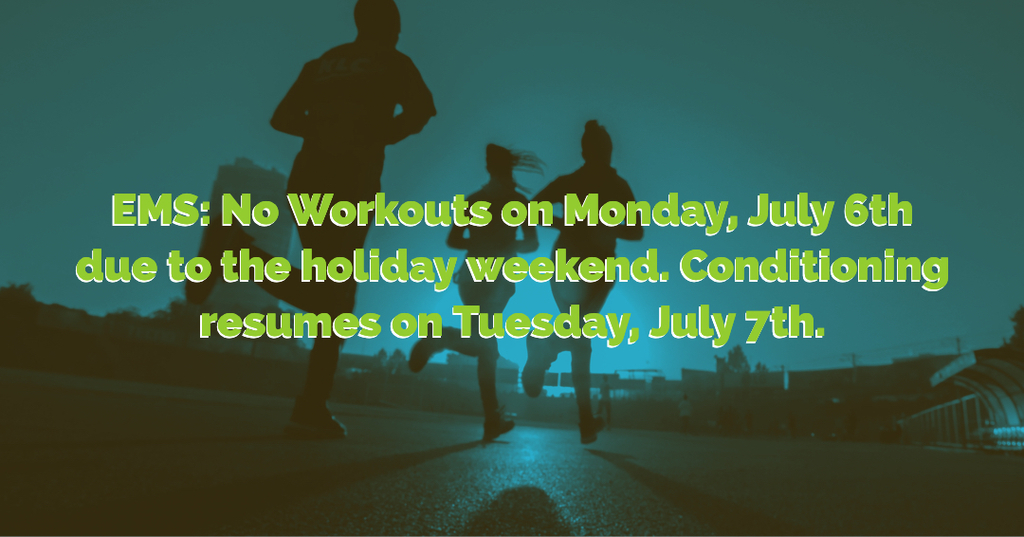 EMS: No Workouts on Monday, July 6th due to the holiday weekend. Conditioning resumes on Tuesday, July 7th.